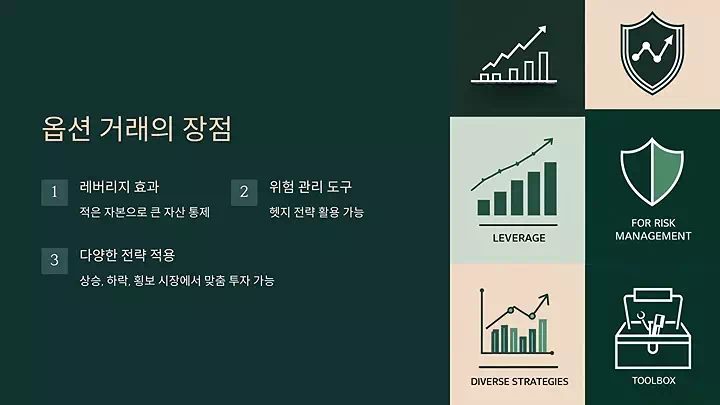 옵션 거래의 장점

1 레버리지 효과
적은 자본으로 큰 자산 통제

2 위험 관리 도구
헷지 전략 활용 가능

3 다양한 전략 적용
상승, 하락, 횡보 시장에서 맞춤 투자 가능

LEVERAGE

FOR RISK MANAGEMENT

DIVERSE STRATEGIES

TOOLBOX